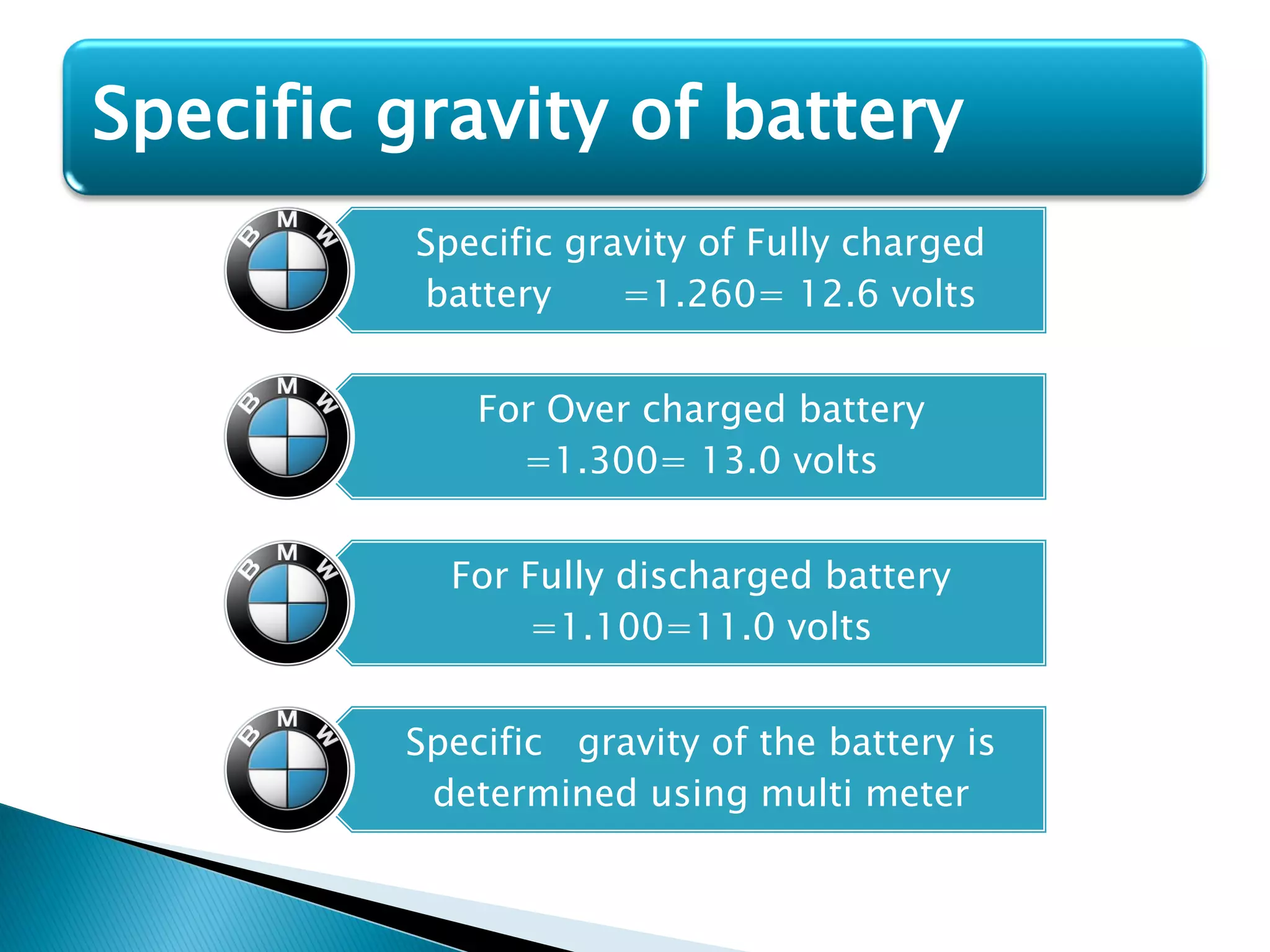 Specific gravity of battery

BMW

Specific gravity of Fully charged battery =1.260= 12.6 volts

BMW

For Over charged battery =1.300= 13.0 volts

BMW

For Fully discharged battery =1.100=11.0 volts

BMW

Specific gravity of the battery is determined using multi meter